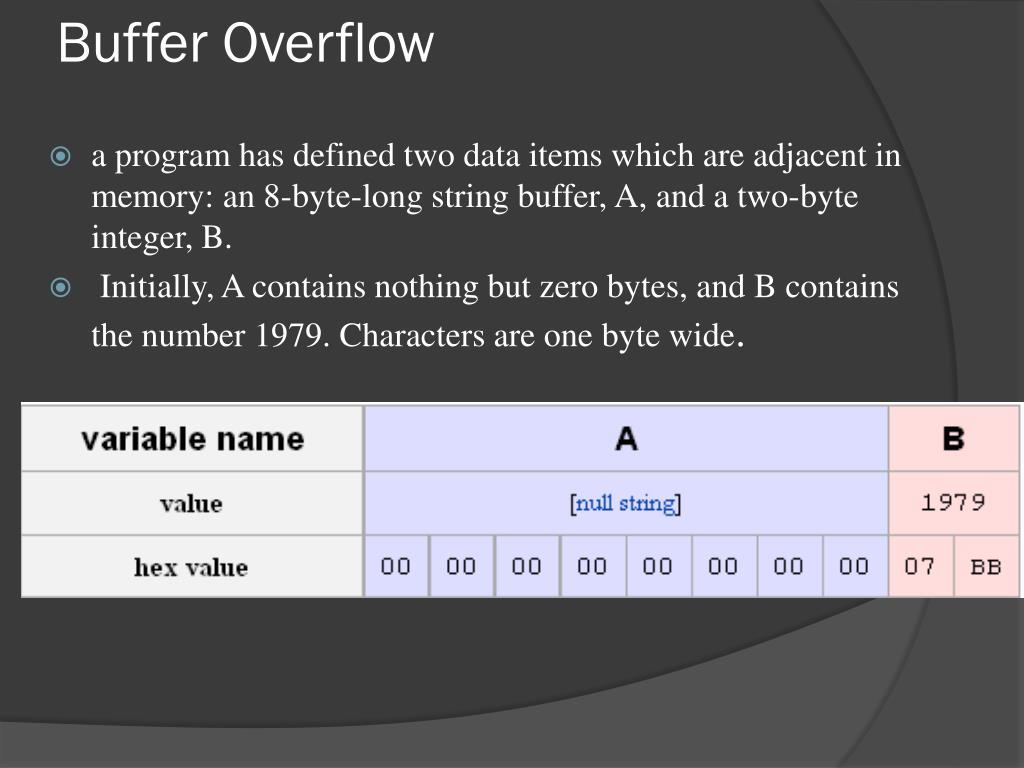 Buffer Overflow

a program has defined two data items which are adjacent in memory: an 8-byte-long string buffer, A, and a two-byte integer, B.

Initially, A contains nothing but zero bytes, and B contains the number 1979. Characters are one byte wide.

| variable name | A | | | | | | | | B | |
|---|---|---|---|---|---|---|---|---|---|---|
| value | [null string] | | | | | | | | 1979 | |
| hex value | 00 | 00 | 00 | 00 | 00 | 00 | 00 | 00 | 07 | BB |